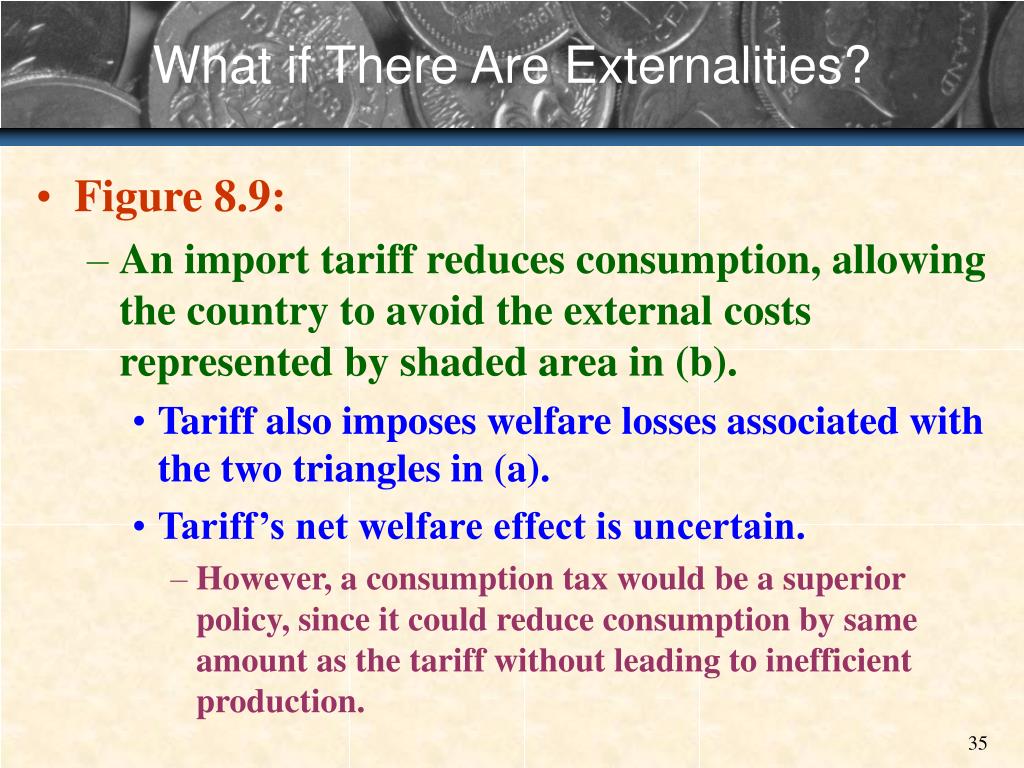 What if There Are Externalities?

• Figure 8.9:
– An import tariff reduces consumption, allowing the country to avoid the external costs represented by shaded area in (b).
• Tariff also imposes welfare losses associated with the two triangles in (a).
• Tariff's net welfare effect is uncertain.
– However, a consumption tax would be a superior policy, since it could reduce consumption by same amount as the tariff without leading to inefficient production.

35